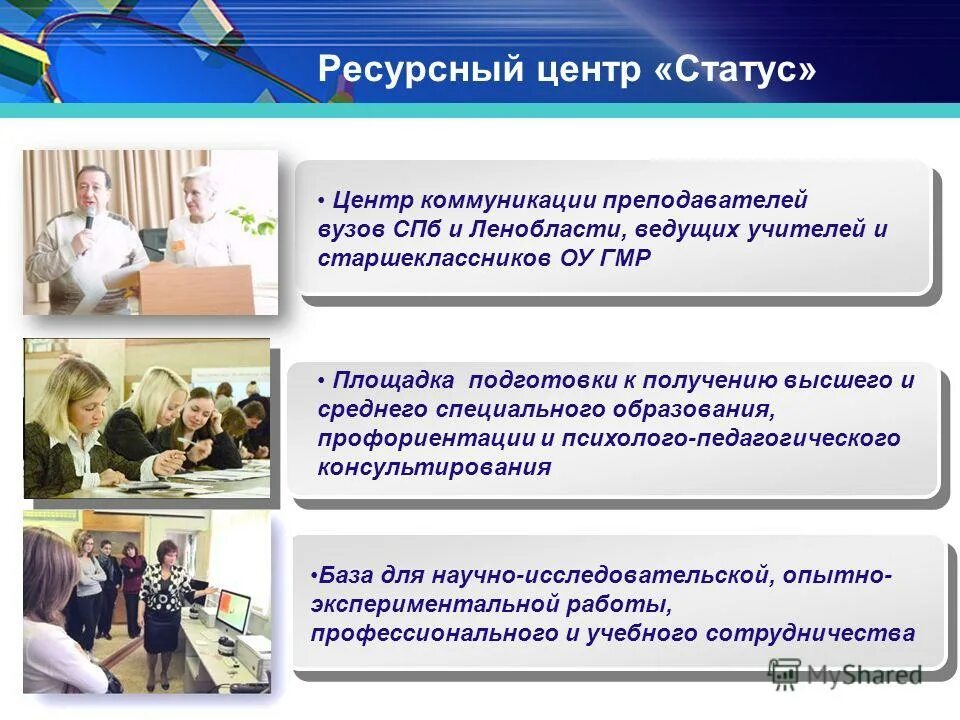 Ресурсный центр «Статус»

• Центр коммуникации преподавателей вузов СПб и Ленобласти, ведущих учителей и старшеклассников ОУ ГМР

• Площадка подготовки к получению высшего и среднего специального образования, профориентации и психолого-педагогического консультирования

•База для научно-исследовательской, опытно-экспериментальной работы, профессионального и учебного сотрудничества

MyShared